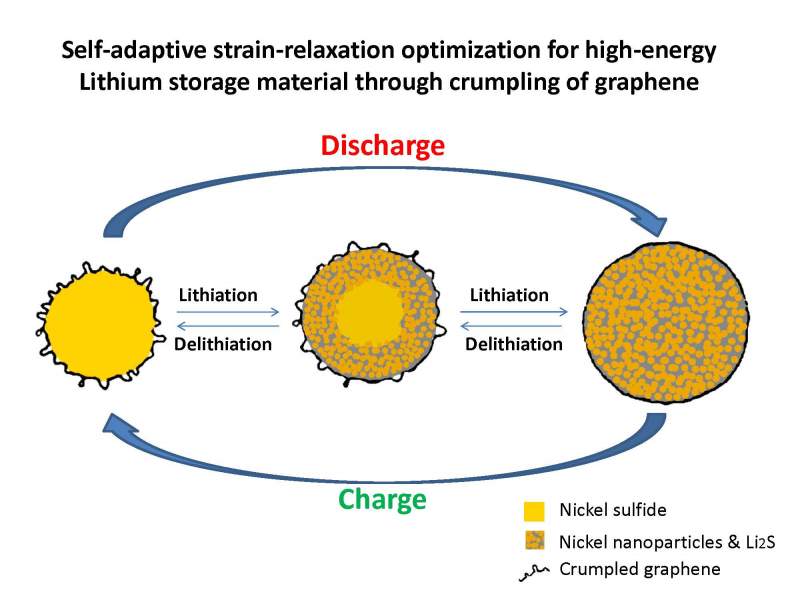 Self-adaptive strain-relaxation optimization for high-energy Lithium storage material through crumpling of graphene

Discharge

Lithiation

Delithiation

Lithiation

Delithiation

Charge

Nickel sulfide

Nickel nanoparticles & $Li_2S$

Crumpled graphene